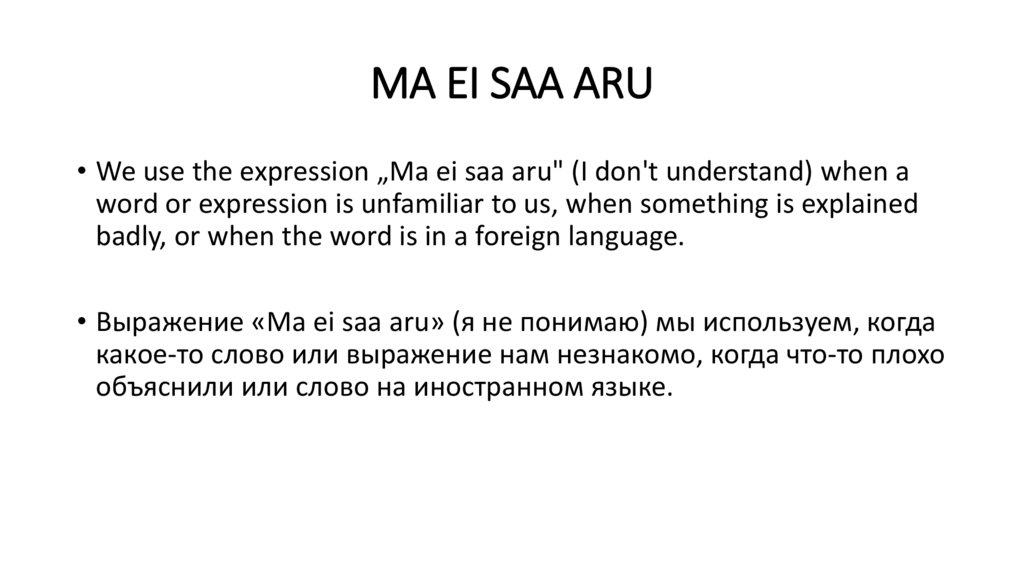 MA EI SAA ARU

• We use the expression „Ma ei saa aru" (I don't understand) when a word or expression is unfamiliar to us, when something is explained badly, or when the word is in a foreign language.

• Выражение «Ma ei saa aru» (я не понимаю) мы используем, когда какое-то слово или выражение нам незнакомо, когда что-то плохо объяснили или слово на иностранном языке.